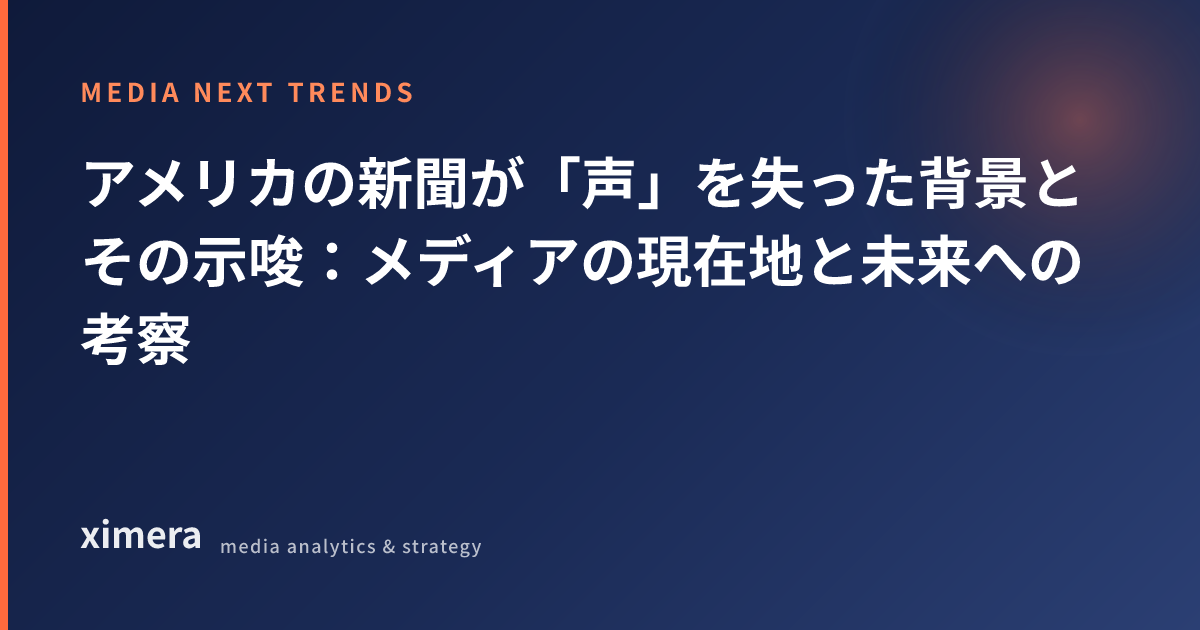 MEDIA NEXT TRENDS

アメリカの新聞が「声」を失った背景とその示唆：メディアの現在地と未来への考察

ximera media analytics & strategy